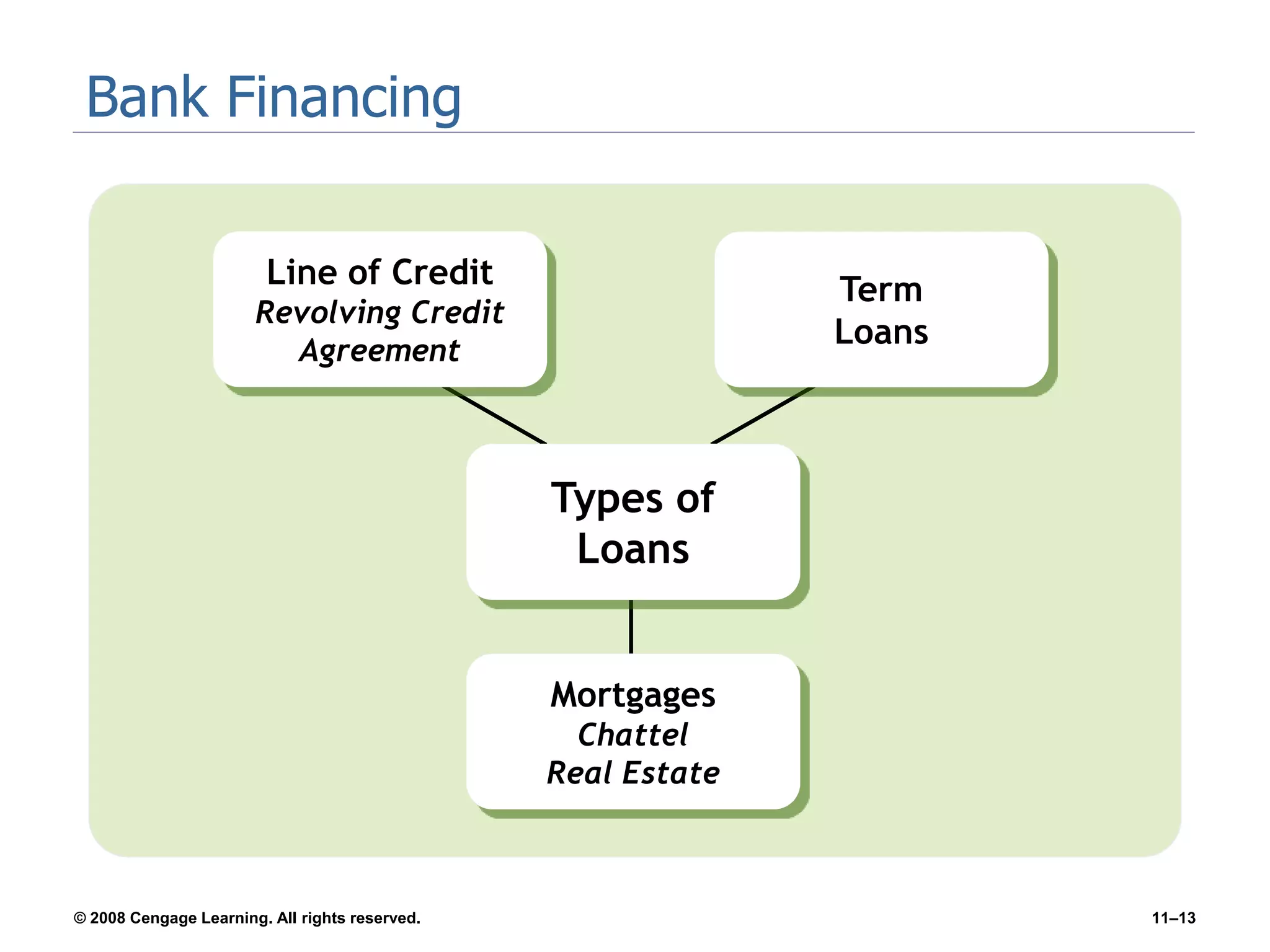 Bank Financing

Line of Credit
Revolving Credit Agreement

Term Loans

Types of Loans

Mortgages
Chattel
Real Estate

© 2008 Cengage Learning. All rights reserved.

11–13